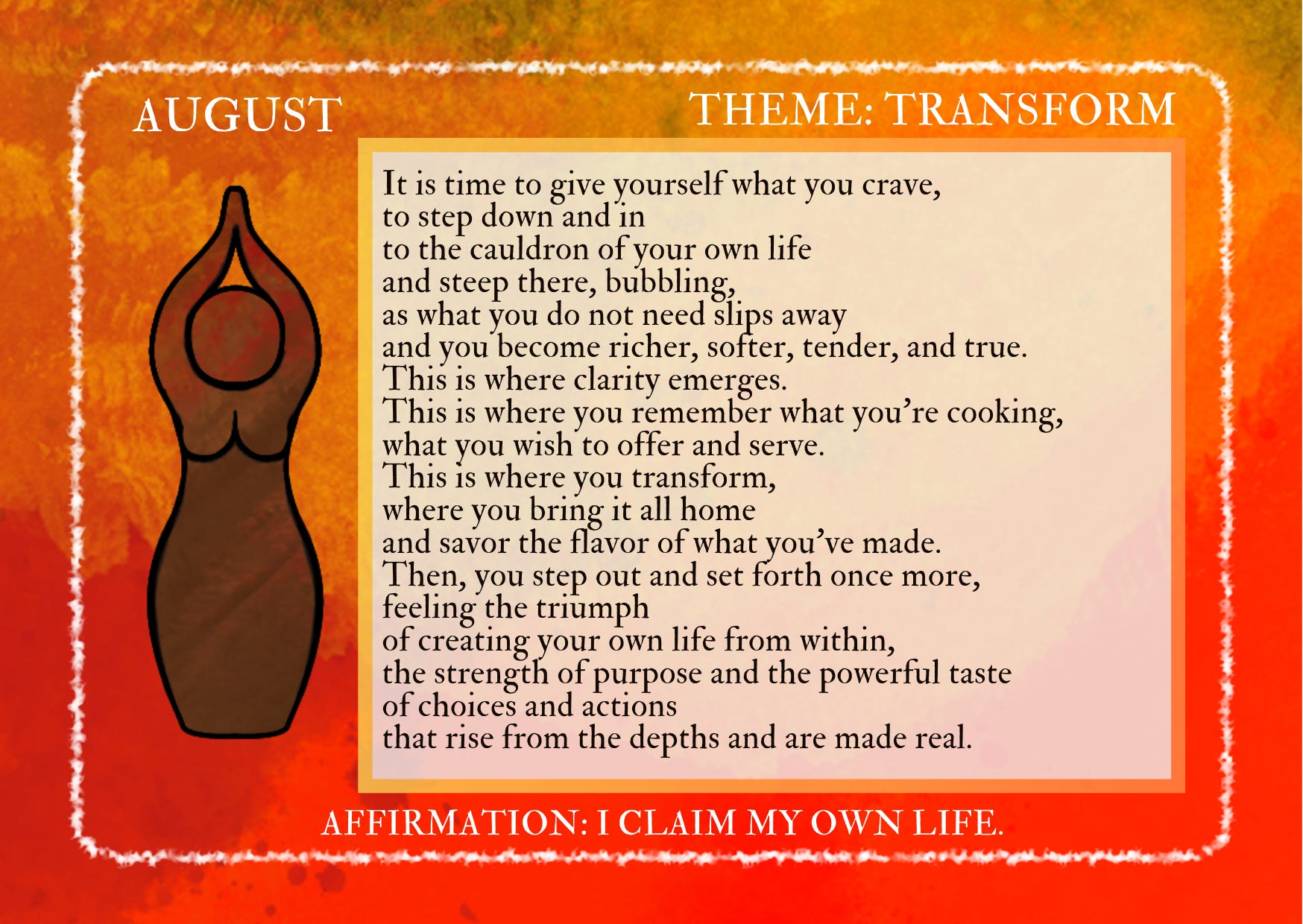 AUGUST

THEME: TRANSFORM

It is time to give yourself what you crave,
to step down and in
to the cauldron of your own life
and steep there, bubbling,
as what you do not need slips away
and you become richer, softer, tender, and true.
This is where clarity emerges.
This is where you remember what you're cooking,
what you wish to offer and serve.
This is where you transform,
where you bring it all home
and savor the flavor of what you've made.
Then, you step out and set forth once more,
feeling the triumph
of creating your own life from within,
the strength of purpose and the powerful taste
of choices and actions
that rise from the depths and are made real.

AFFIRMATION: I CLAIM MY OWN LIFE.